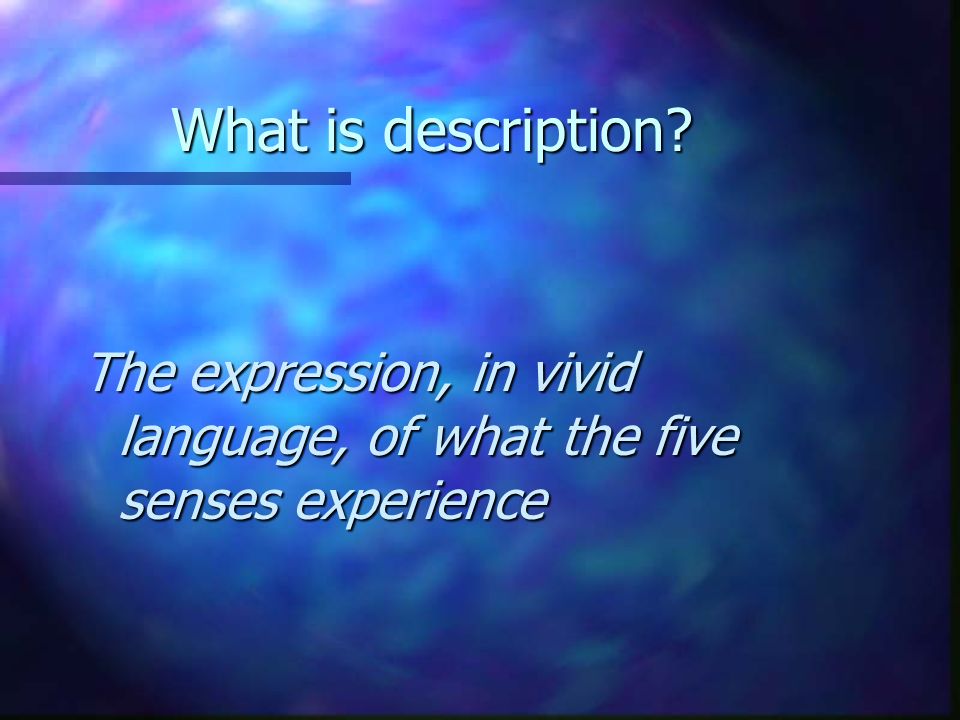 What is description?

The expression, in vivid language, of what the five senses experience